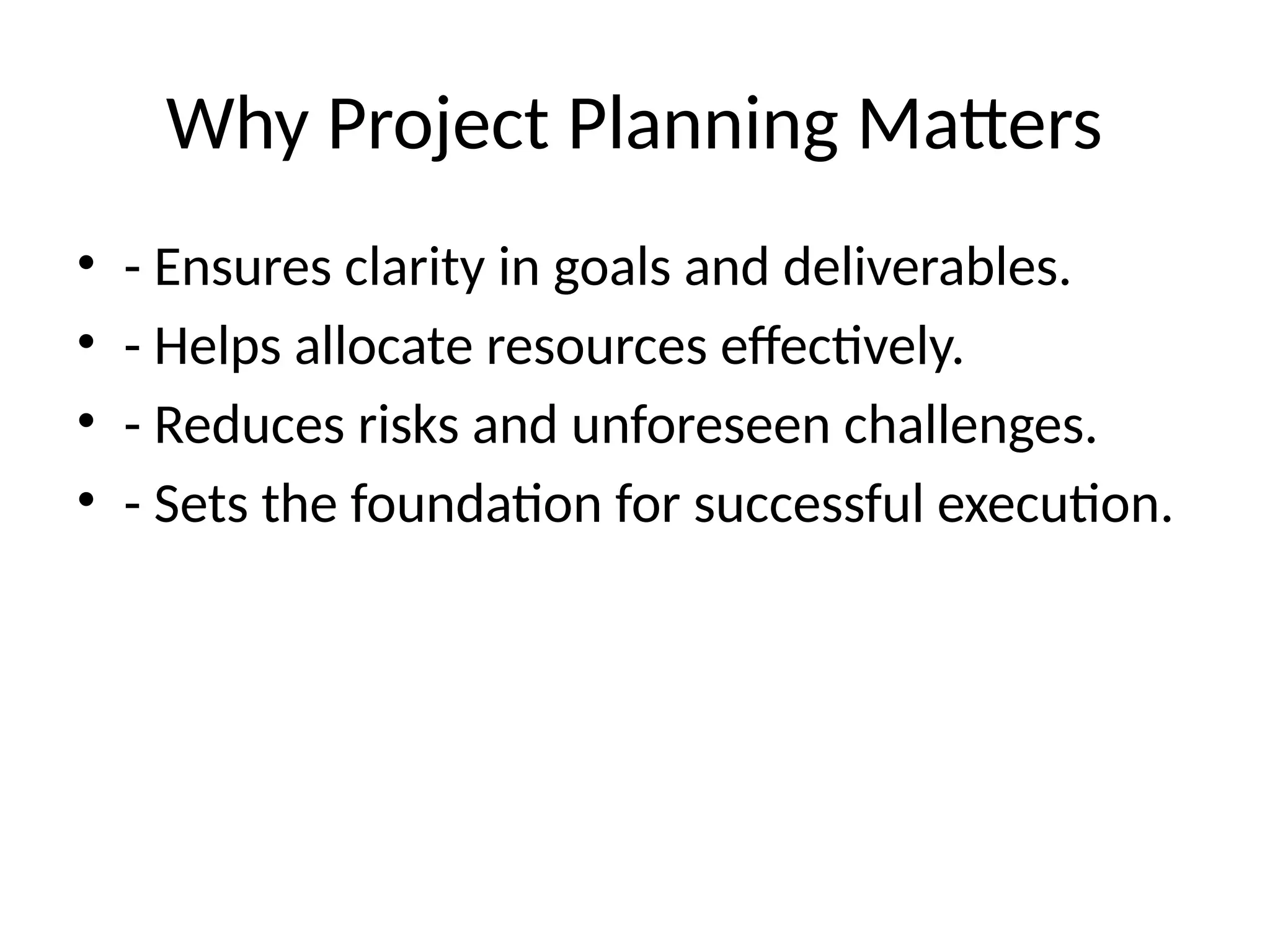 Why Project Planning Matters

• - Ensures clarity in goals and deliverables.
• - Helps allocate resources effectively.
• - Reduces risks and unforeseen challenges.
• - Sets the foundation for successful execution.